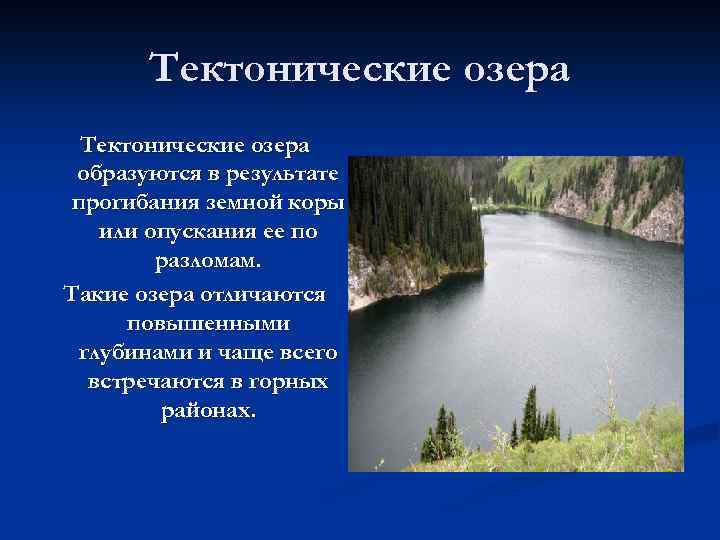 Тектонические озера

Тектонические озера образуются в результате прогибания земной коры или опускания ее по разломам.

Такие озера отличаются повышенными глубинами и чаще всего встречаются в горных районах.